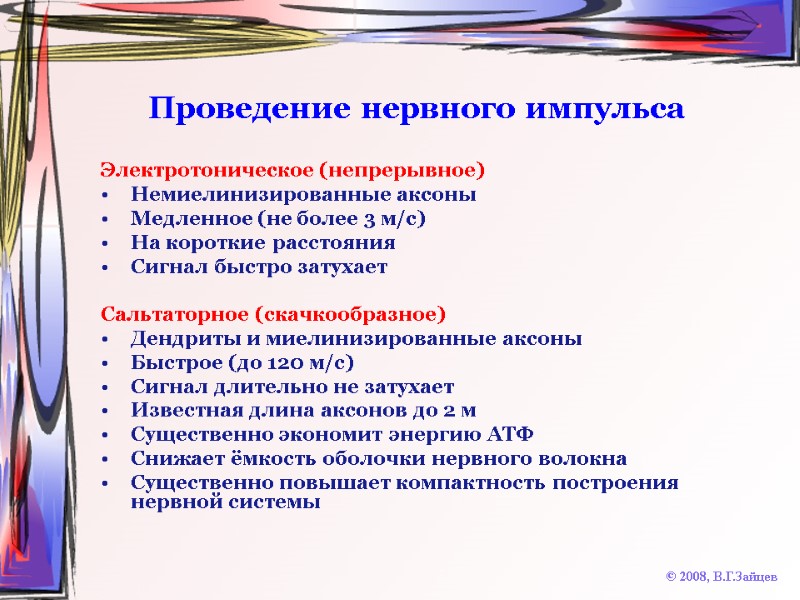 Проведение нервного импульса

Электротоническое (непрерывное)
• Немиелинизированные аксоны
• Медленное (не более 3 м/с)
• На короткие расстояния
• Сигнал быстро затухает

Сальтаторное (скачкообразное)
• Дендриты и миелинизированные аксоны
• Быстрое (до 120 м/с)
• Сигнал длительно не затухает
• Известная длина аксонов до 2 м
• Существенно экономит энергию АТФ
• Снижает ёмкость оболочки нервного волокна
• Существенно повышает компактность построения нервной системы

© 2008, В.Г.Зайцев